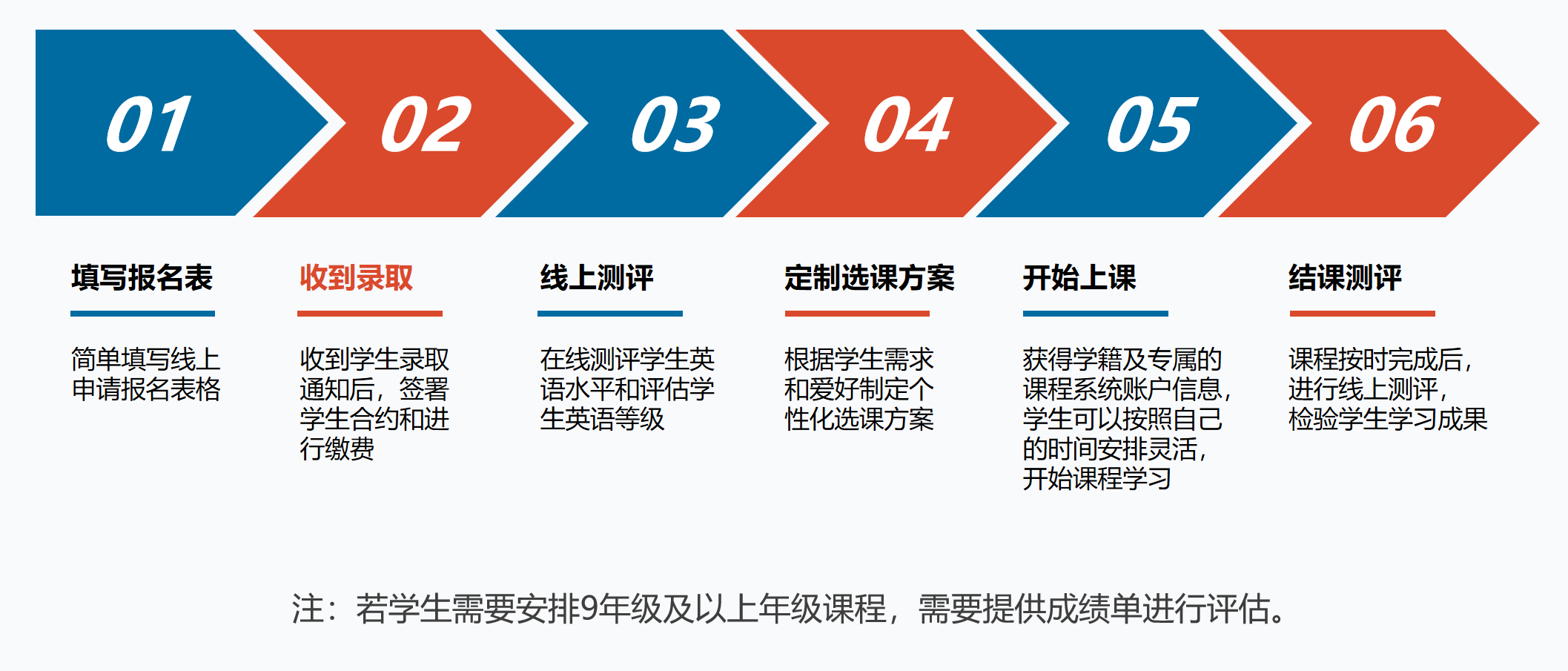 01

02

03

04

05

06

填写报名表

简单填写线上申请报名表格

收到录取

收到学生录取通知后，签署学生合约和进行缴费

线上测评

在线测评学生英语水平和评估学生英语等级

定制选课方案

根据学生需求和爱好制定个性化选课方案

开始上课

获得学籍及专属的课程系统账户信息，学生可以按照自己的时间安排灵活，开始课程学习

结课测评

课程按时完成后，进行线上测评，检验学生学习成果

注：若学生需要安排9年级及以上年级课程，需要提供成绩单进行评估。